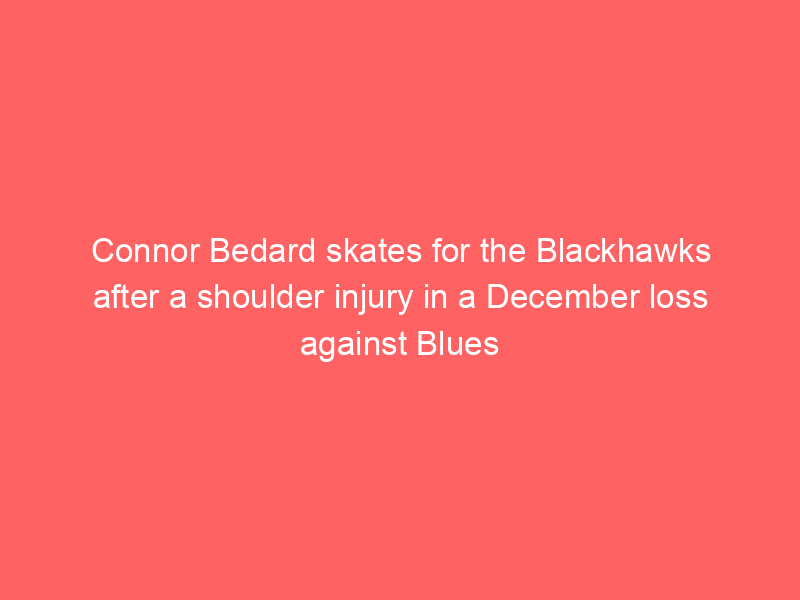 Connor Bedard skates for the Blackhawks after a shoulder injury in a December loss against Blues